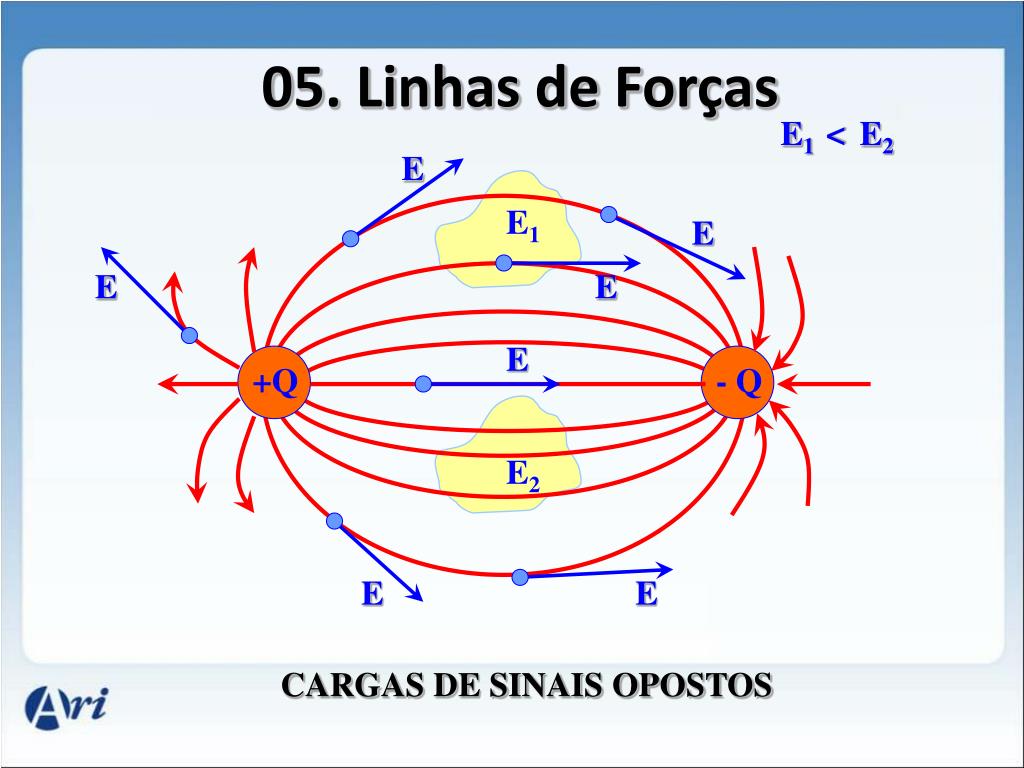 05. Linhas de Forças

$E_1 < E_2$

E

$E_1$

E

E

E

E

+Q

- Q

$E_2$

E

E

CARGAS DE SINAIS OPOSTOS

Ari